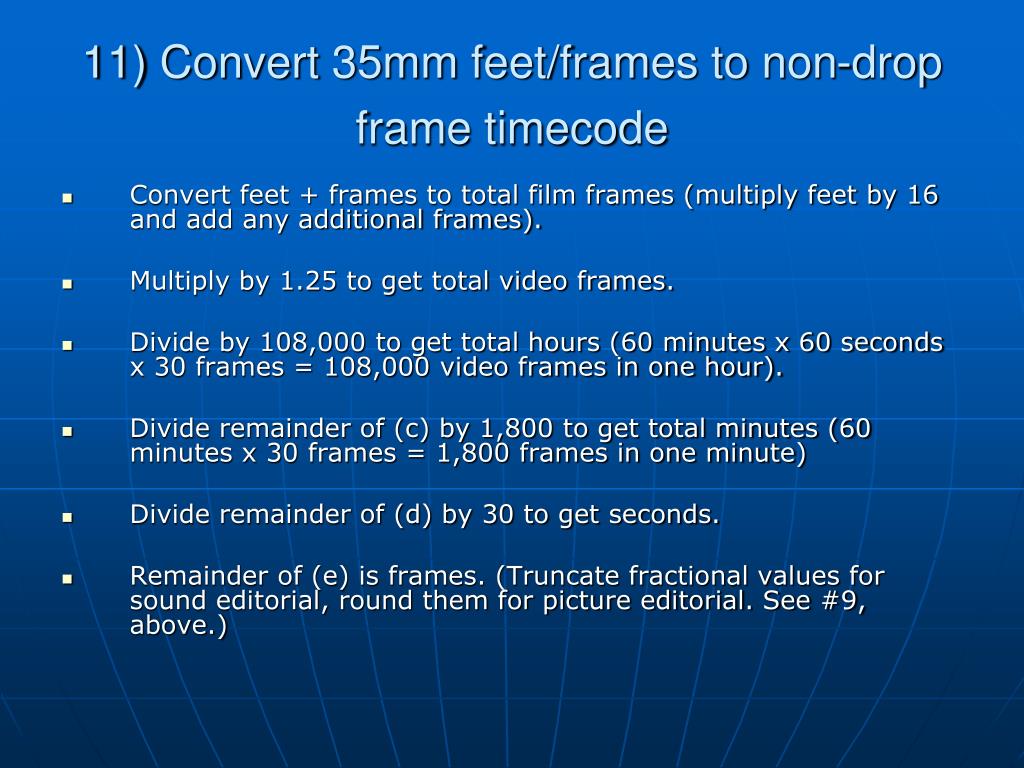 11) Convert 35mm feet/frames to non-drop frame timecode

- Convert feet + frames to total film frames (multiply feet by 16 and add any additional frames).
- Multiply by 1.25 to get total video frames.
- Divide by 108,000 to get total hours (60 minutes x 60 seconds x 30 frames = 108,000 video frames in one hour).
- Divide remainder of (c) by 1,800 to get total minutes (60 minutes x 30 frames = 1,800 frames in one minute)
- Divide remainder of (d) by 30 to get seconds.
- Remainder of (e) is frames. (Truncate fractional values for sound editorial, round them for picture editorial. See #9, above.)